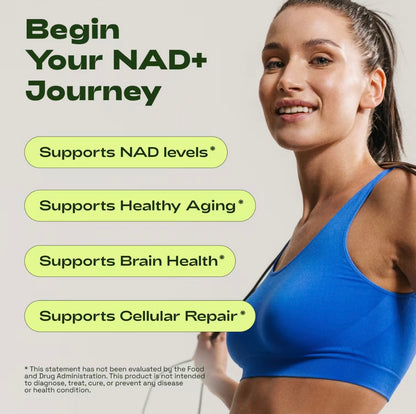 Begin Your NAD+ Journey

Supports NAD levels*

Supports Healthy Aging*

Supports Brain Health*

Supports Cellular Repair*

* This statement has not been evaluated by the Food and Drug Administration. This product is not intended to diagnose, treat, cure, or prevent any disease or health condition.